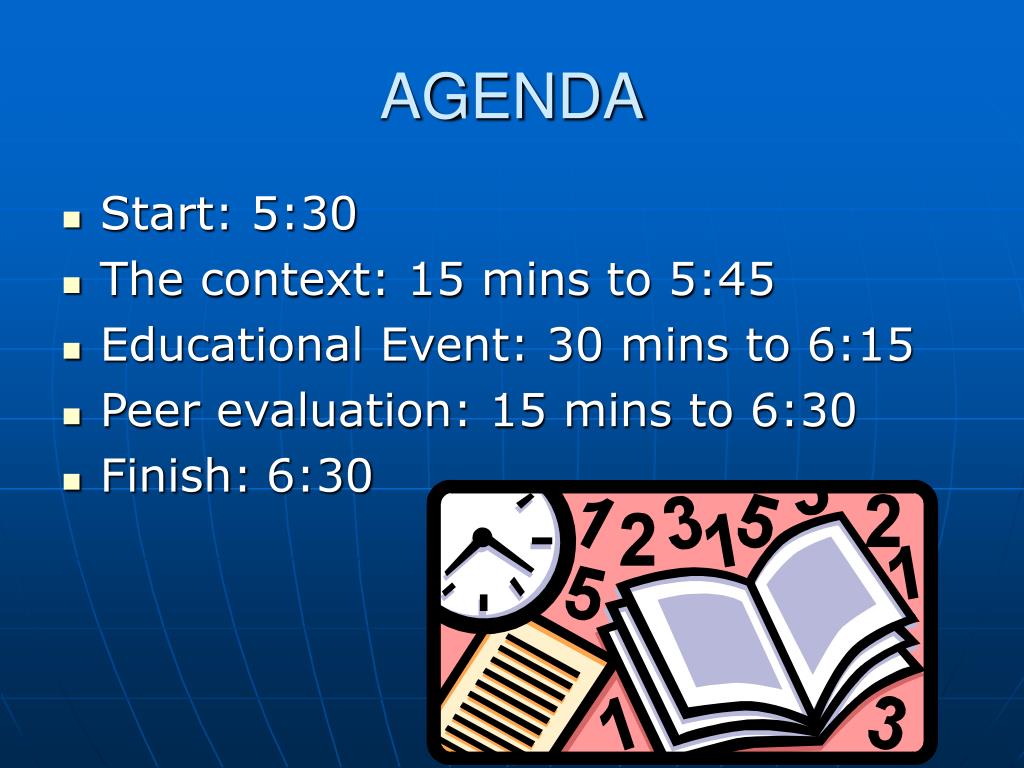 AGENDA

- Start: 5:30
- The context: 15 mins to 5:45
- Educational Event: 30 mins to 6:15
- Peer evaluation: 15 mins to 6:30
- Finish: 6:30